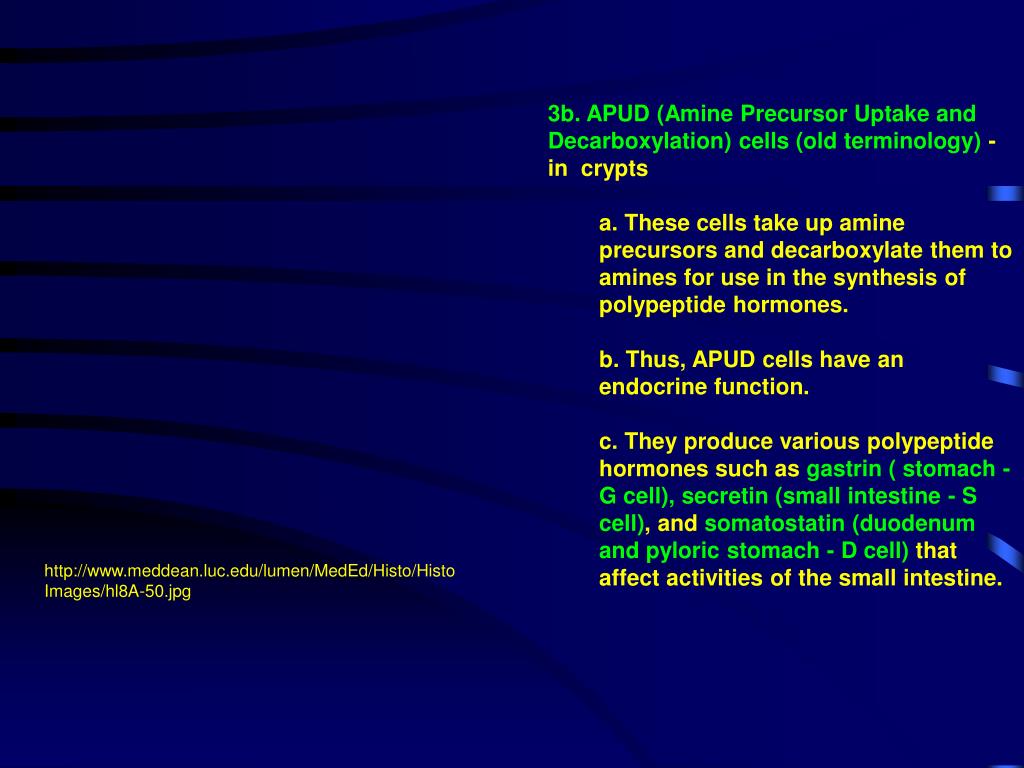 3b. APUD (Amine Precursor Uptake and Decarboxylation) cells (old terminology) - in crypts

a. These cells take up amine precursors and decarboxylate them to amines for use in the synthesis of polypeptide hormones.

b. Thus, APUD cells have an endocrine function.

c. They produce various polypeptide hormones such as gastrin ( stomach - G cell), secretin (small intestine - S cell), and somatostatin (duodenum and pyloric stomach - D cell) that affect activities of the small intestine.

http://www.meddean.luc.edu/lumen/MedEd/Histo/HistoImages/hl8A-50.jpg